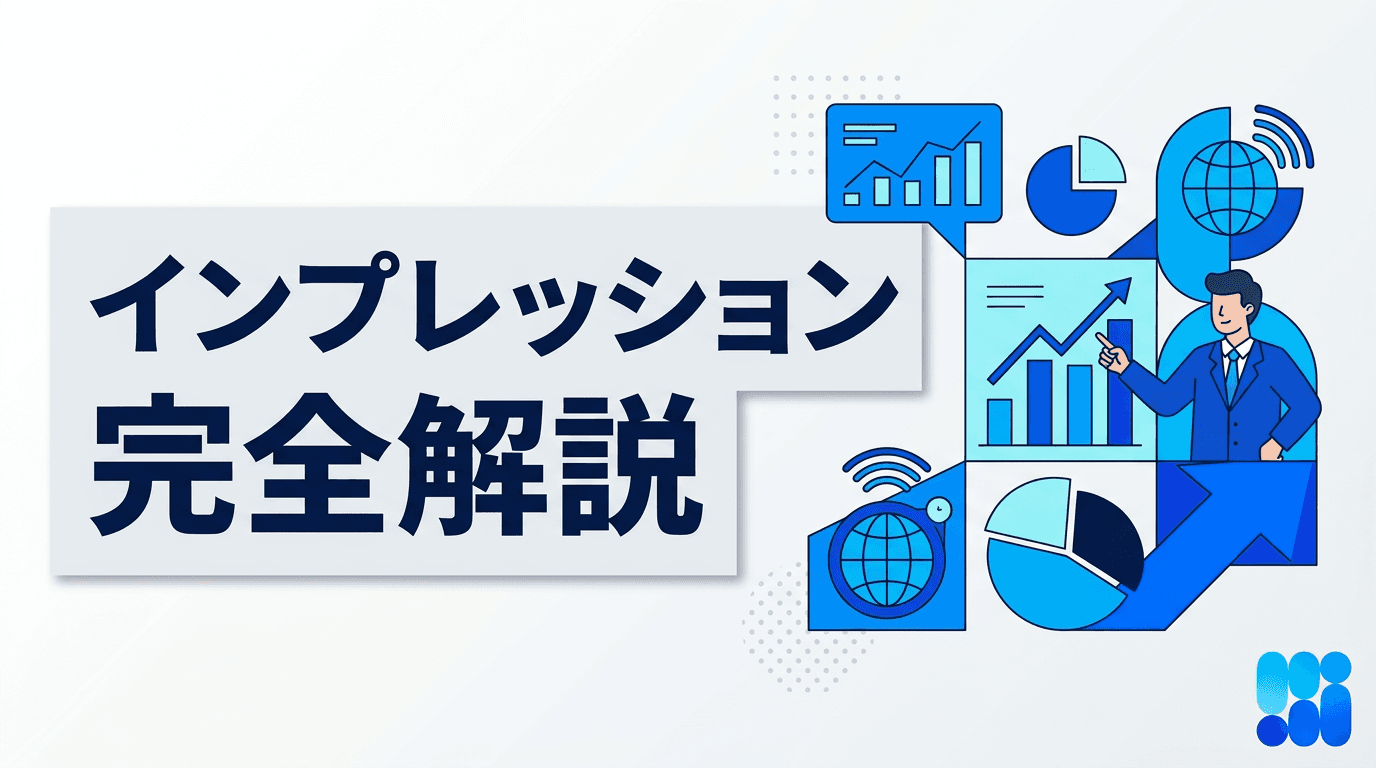 インプレッション
完全解説